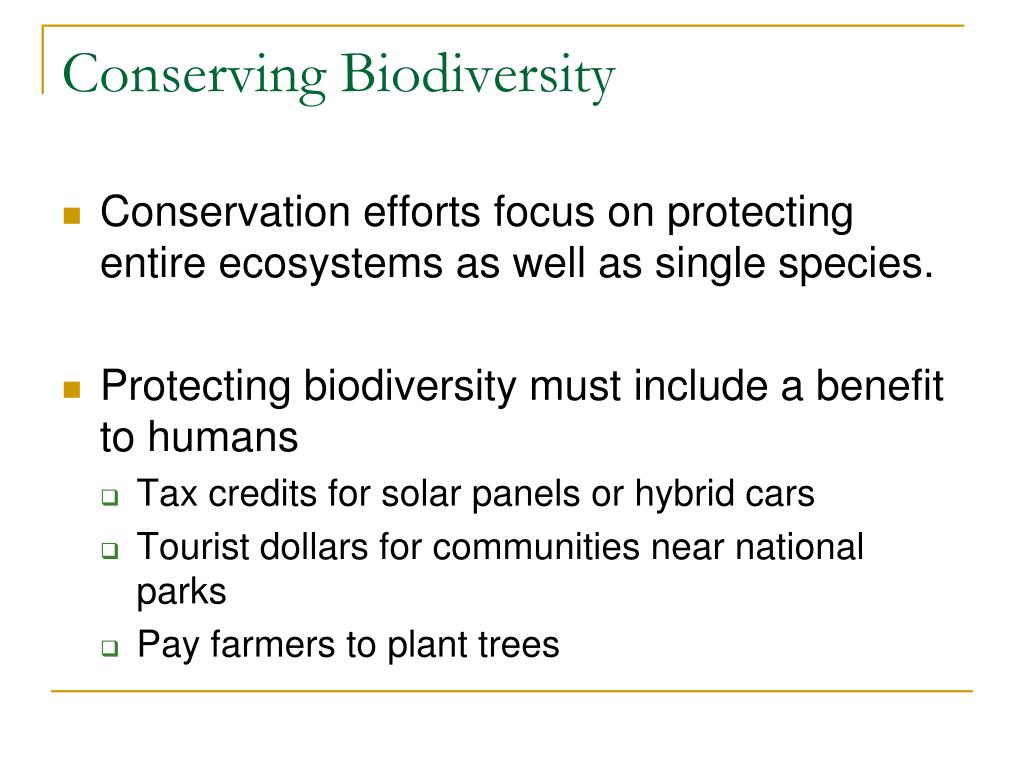 Conserving Biodiversity

Conservation efforts focus on protecting entire ecosystems as well as single species.

Protecting biodiversity must include a benefit to humans

Tax credits for solar panels or hybrid cars

Tourist dollars for communities near national parks

Pay farmers to plant trees